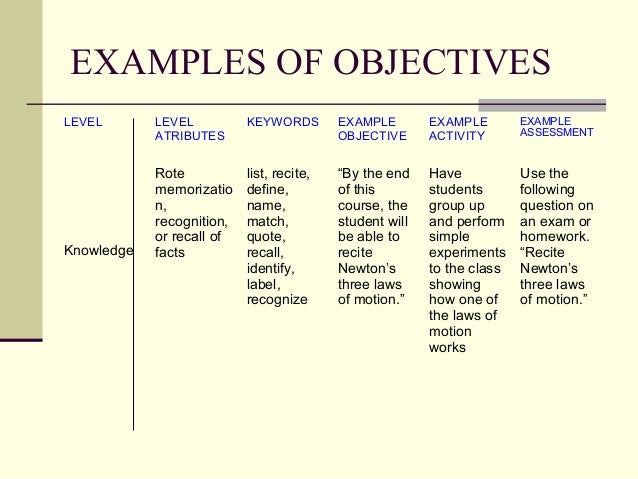 EXAMPLES OF OBJECTIVES

| LEVEL | LEVEL ATRIBUTES | KEYWORDS | EXAMPLE OBJECTIVE | EXAMPLE ACTIVITY | EXAMPLE ASSESSMENT |
|---|---|---|---|---|---|
| Knowledge | Rote memorization, recognition, or recall of facts | list, recite, define, name, match, quote, recall, identify, label, recognize | “By the end of this course, the student will be able to recite Newton’s three laws of motion.” | Have students group up and perform simple experiments to the class showing how one of the laws of motion works | Use the following question on an exam or homework. “Recite Newton’s three laws of motion.” |